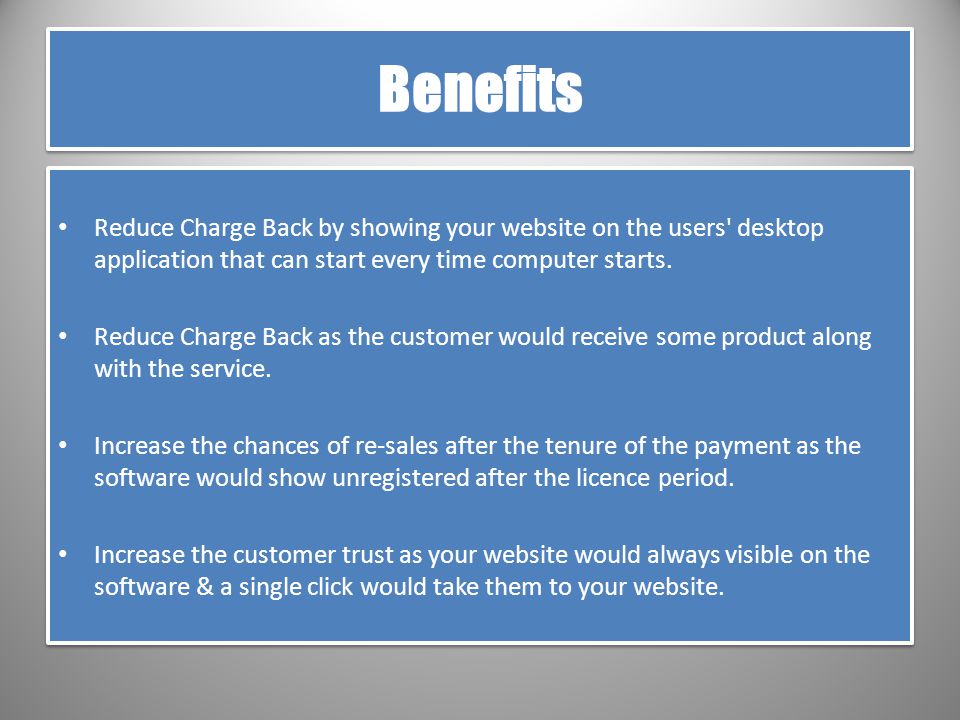 Benefits

• Reduce Charge Back by showing your website on the users' desktop application that can start every time computer starts.

• Reduce Charge Back as the customer would receive some product along with the service.

• Increase the chances of re-sales after the tenure of the payment as the software would show unregistered after the licence period.

• Increase the customer trust as your website would always visible on the software & a single click would take them to your website.